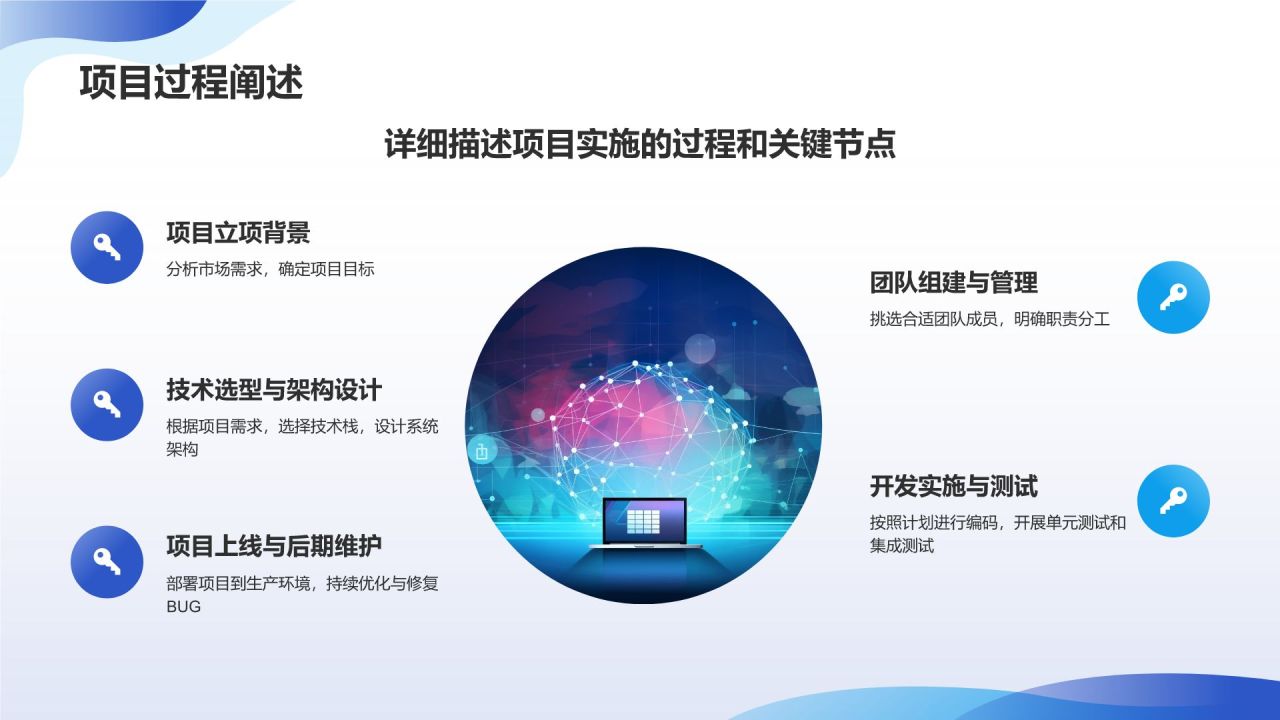 项目过程阐述

详细描述项目实施的过程和关键节点

项目立项背景

分析市场需求，确定项目目标

技术选型与架构设计

根据项目需求，选择技术栈，设计系统架构

项目上线与后期维护

部署项目到生产环境，持续优化与修复BUG

团队组建与管理

挑选合适团队成员，明确职责分工

开发实施与测试

按照计划进行编码，开展单元测试和集成测试